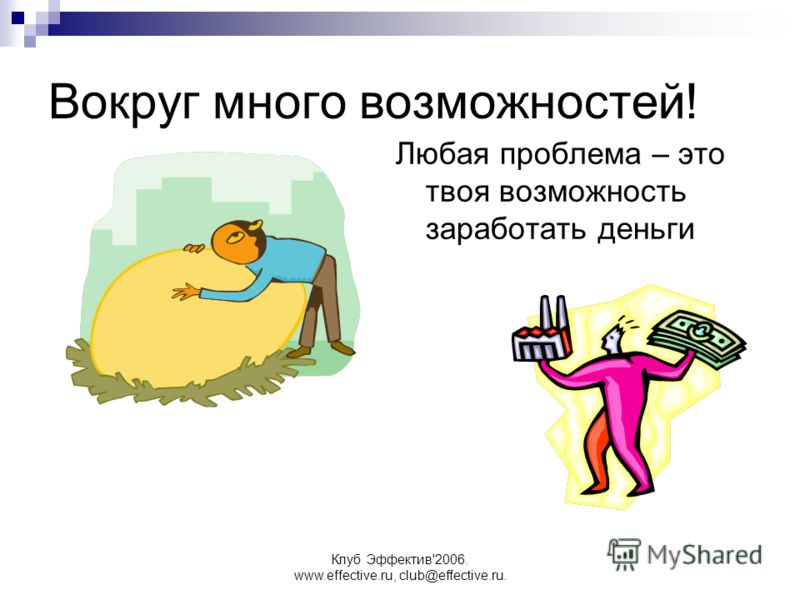 Вокруг много возможностей!

Любая проблема – это твоя возможность заработать деньги

Клуб Эффектив'2006.
www.effective.ru, club@effective.ru.

MyShared